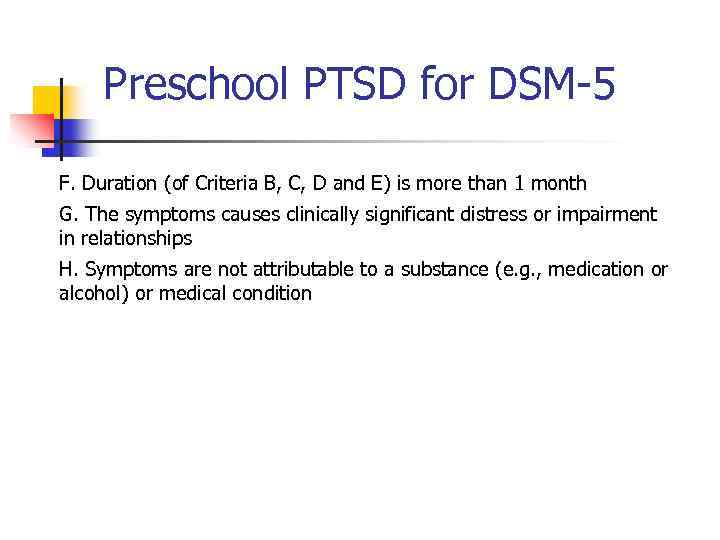 Preschool PTSD for DSM-5

F. Duration (of Criteria B, C, D and E) is more than 1 month

G. The symptoms causes clinically significant distress or impairment in relationships

H. Symptoms are not attributable to a substance (e.g., medication or alcohol) or medical condition